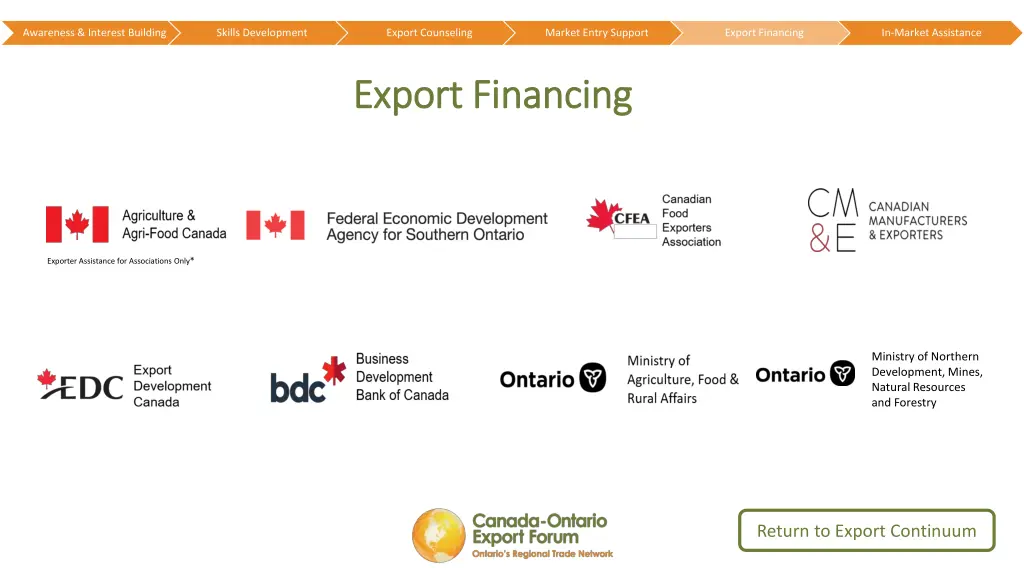 Awareness & Interest Building
Skills Development
Export Counseling
Market Entry Support
Export Financing
In-Market Assistance

Export Financing

Agriculture & Agri-Food Canada

Exporter Assistance for Associations Only*

Federal Economic Development Agency for Southern Ontario

CFEA Canadian Food Exporters Association

CM&E CANADIAN MANUFACTURERS & EXPORTERS

EDC Export Development Canada

bdc Business Development Bank of Canada

Ontario Ministry of Agriculture, Food & Rural Affairs

Ontario Ministry of Northern Development, Mines, Natural Resources and Forestry

Canada-Ontario Export Forum
Ontario's Regional Trade Network

Return to Export Continuum